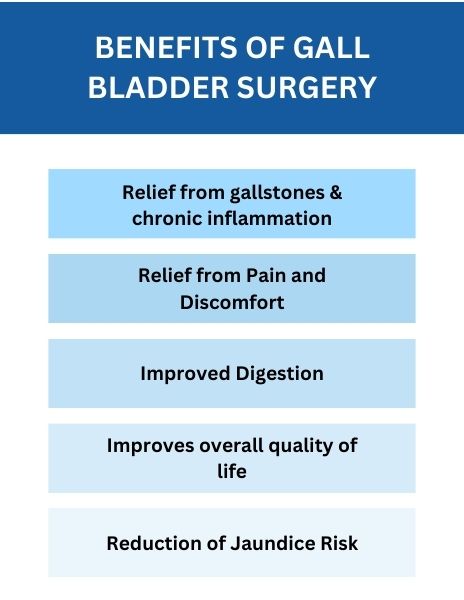 BENEFITS OF GALL BLADDER SURGERY

Relief from gallstones & chronic inflammation

Relief from Pain and Discomfort

Improved Digestion

Improves overall quality of life

Reduction of Jaundice Risk